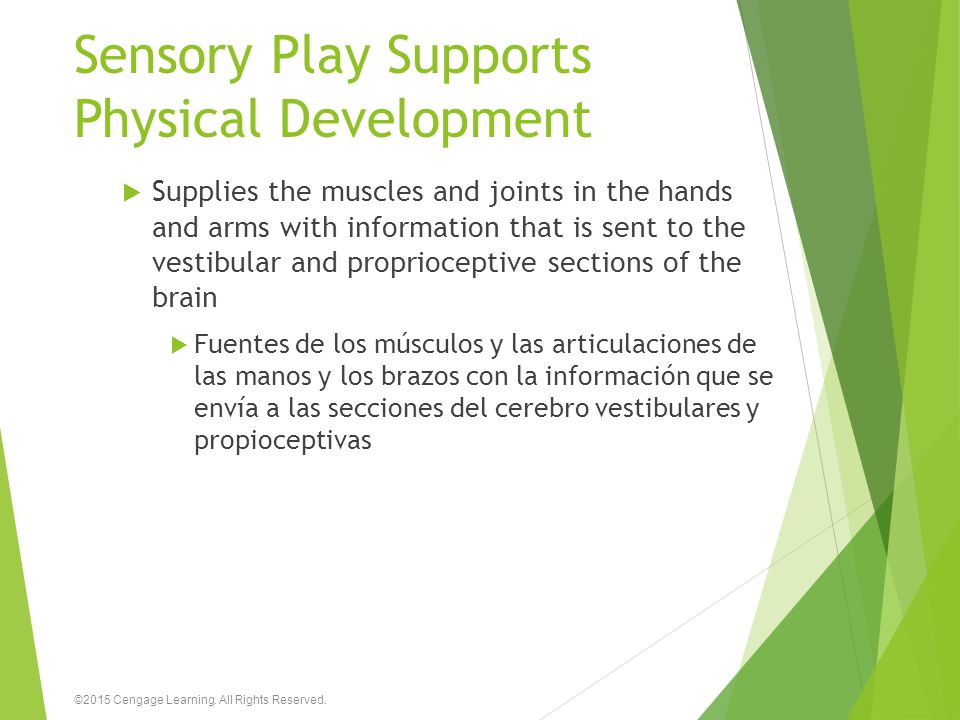 Sensory Play Supports Physical Development

Supplies the muscles and joints in the hands and arms with information that is sent to the vestibular and proprioceptive sections of the brain

Fuentes de los músculos y las articulaciones de las manos y los brazos con la información que se envía a las secciones del cerebro vestibulares y propioceptivas

©2015 Cengage Learning. All Rights Reserved.